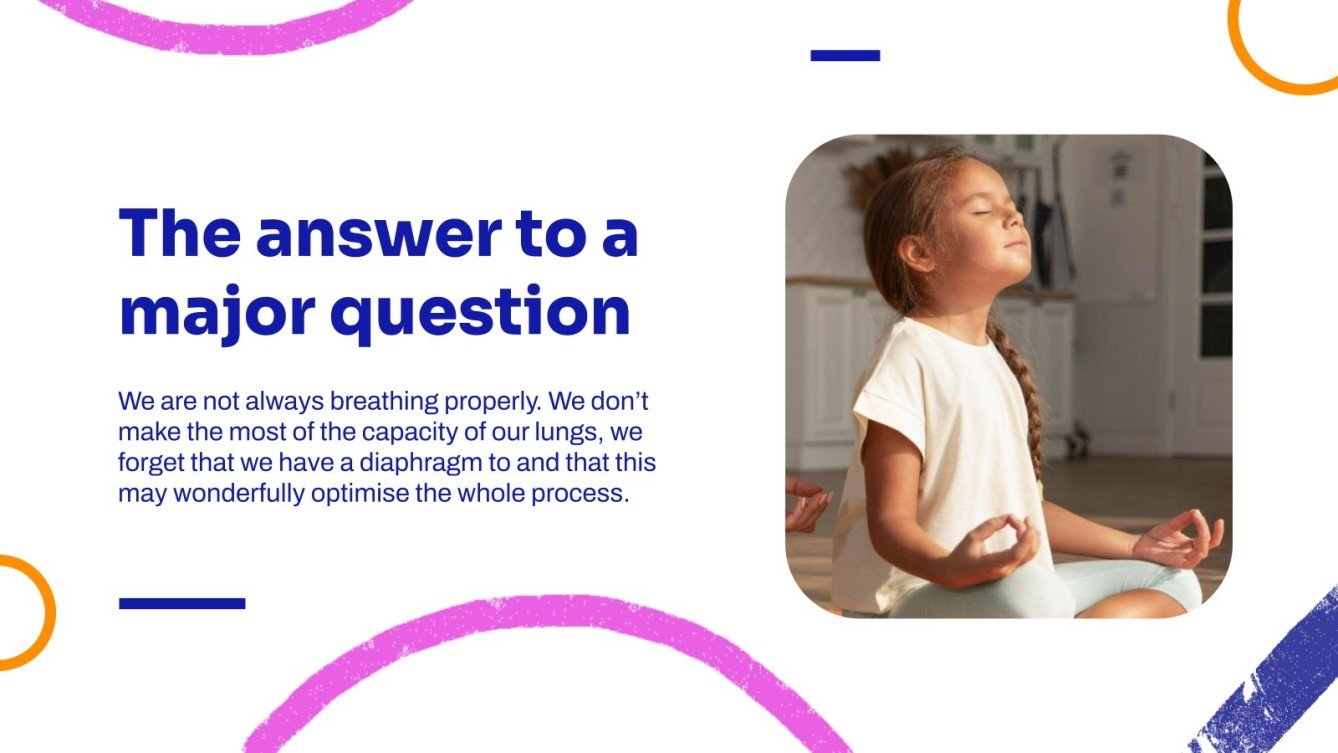 The answer to a major question

We are not always breathing properly. We don’t make the most of the capacity of our lungs, we forget that we have a diaphragm to and that this may wonderfully optimise the whole process.